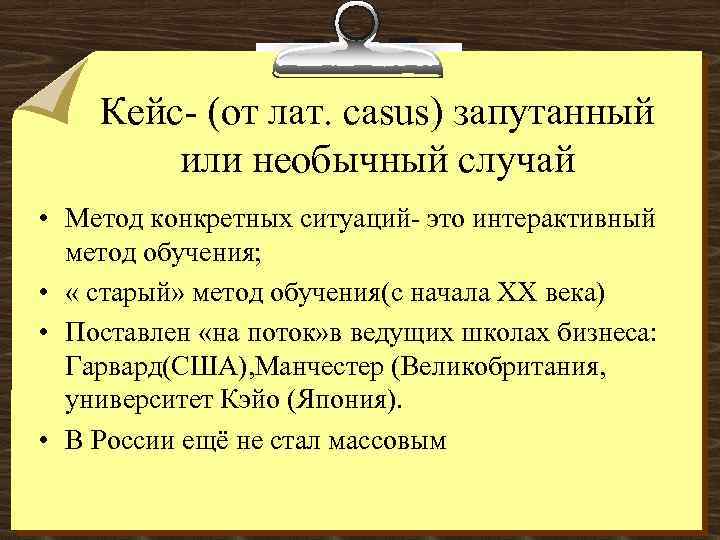 Кейс- (от лат. casus) запутанный или необычный случай

• Метод конкретных ситуаций- это интерактивный метод обучения;
• « старый» метод обучения(с начала XX века)
• Поставлен «на поток»в ведущих школах бизнеса: Гарвард(США),Манчестер (Великобритания, университет Кэйо (Япония).
• В России ещё не стал массовым